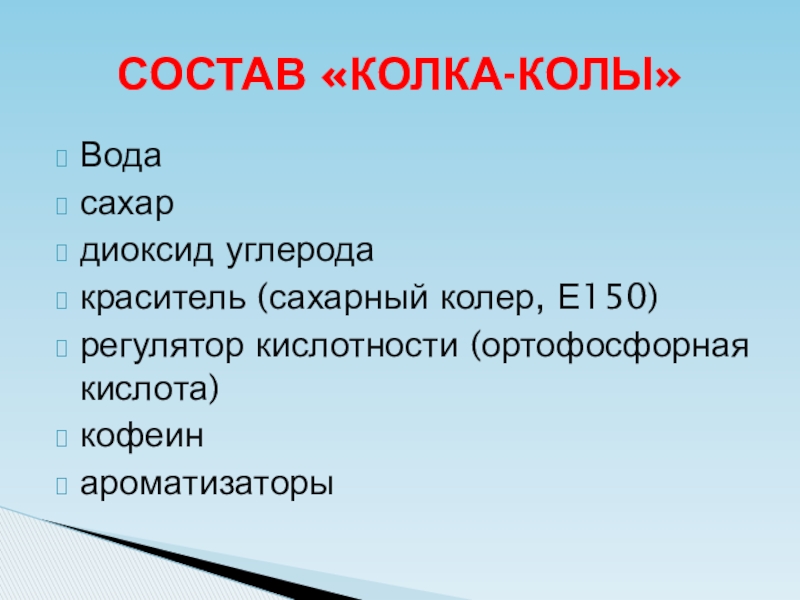 СОСТАВ «КОЛКА-КОЛЫ»

Вода
сахар
диоксид углерода
краситель (сахарный колер, Е150)
регулятор кислотности (ортофосфорная кислота)
кофеин
ароматизаторы